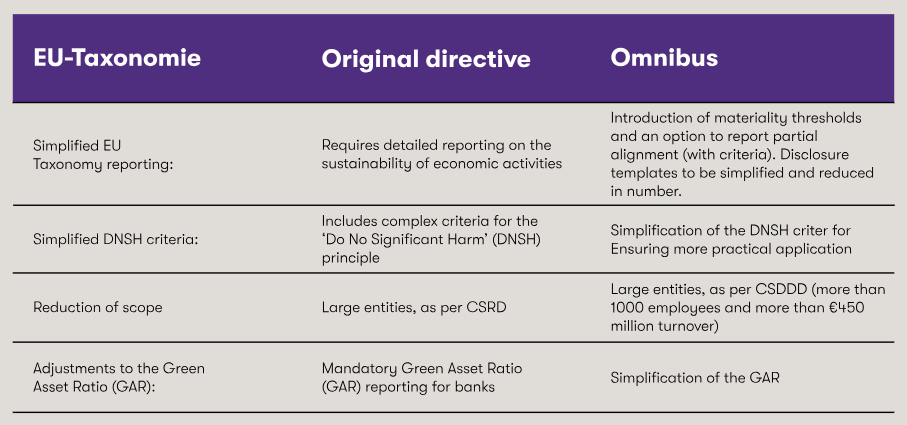 | EU-Taxonomie | Original directive | Omnibus |
|---|---|---|
| Simplified EU Taxonomy reporting: | Requires detailed reporting on the sustainability of economic activities | Introduction of materiality thresholds and an option to report partial alignment (with criteria). Disclosure templates to be simplified and reduced in number. |
| Simplified DNSH criteria: | Includes complex criteria for the 'Do No Significant Harm' (DNSH) principle | Simplification of the DNSH criter for Ensuring more practical application |
| Reduction of scope | Large entities, as per CSRD | Large entities, as per CSDDD (more than 1000 employees and more than €450 million turnover) |
| Adjustments to the Green Asset Ratio (GAR): | Mandatory Green Asset Ratio (GAR) reporting for banks | Simplification of the GAR |